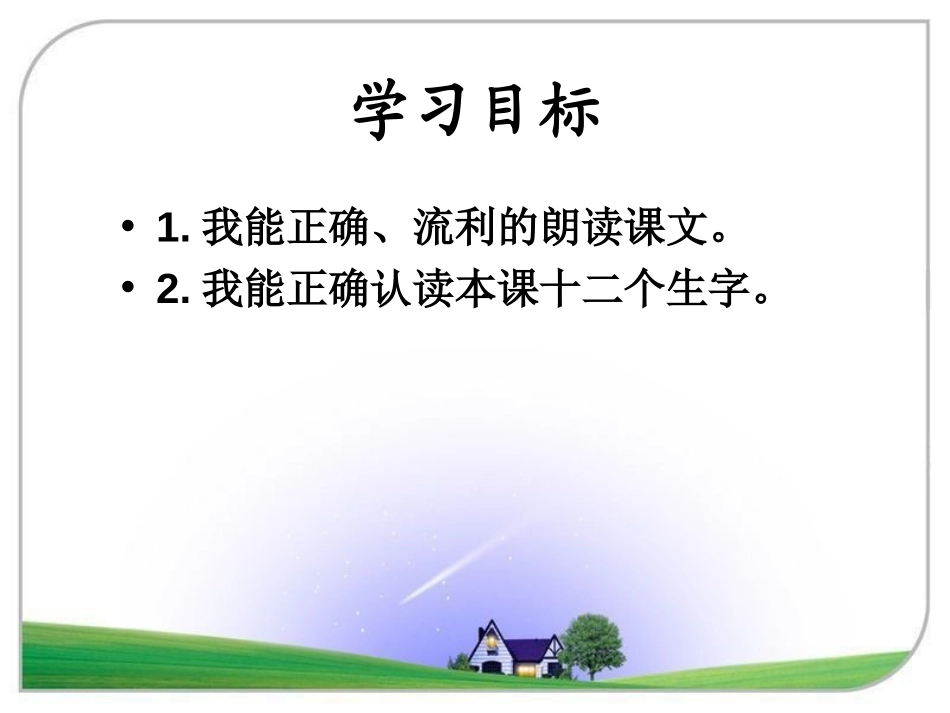 学习目标

• 1. 我能正确、流利的朗读课文。
• 2. 我能正确认读本课十二个生字。